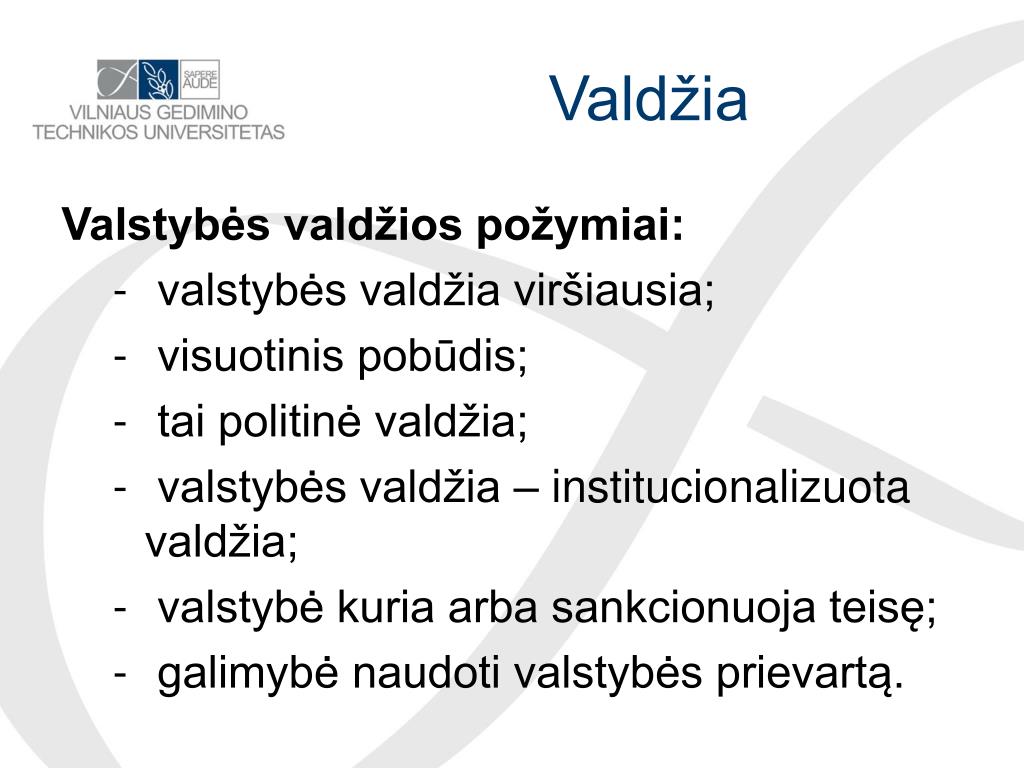 SAPERE AUDE
VILNIAUS GEDIMINO TECHNIKOS UNIVERSITETAS

Valdžia

Valstybės valdžios požymiai:
- valstybės valdžia viršiausia;
- visuotinis pobūdis;
- tai politinė valdžia;
- valstybės valdžia – institucionalizuota valdžia;
- valstybė kuria arba sankcionuoja teisę;
- galimybė naudoti valstybės prievartą.